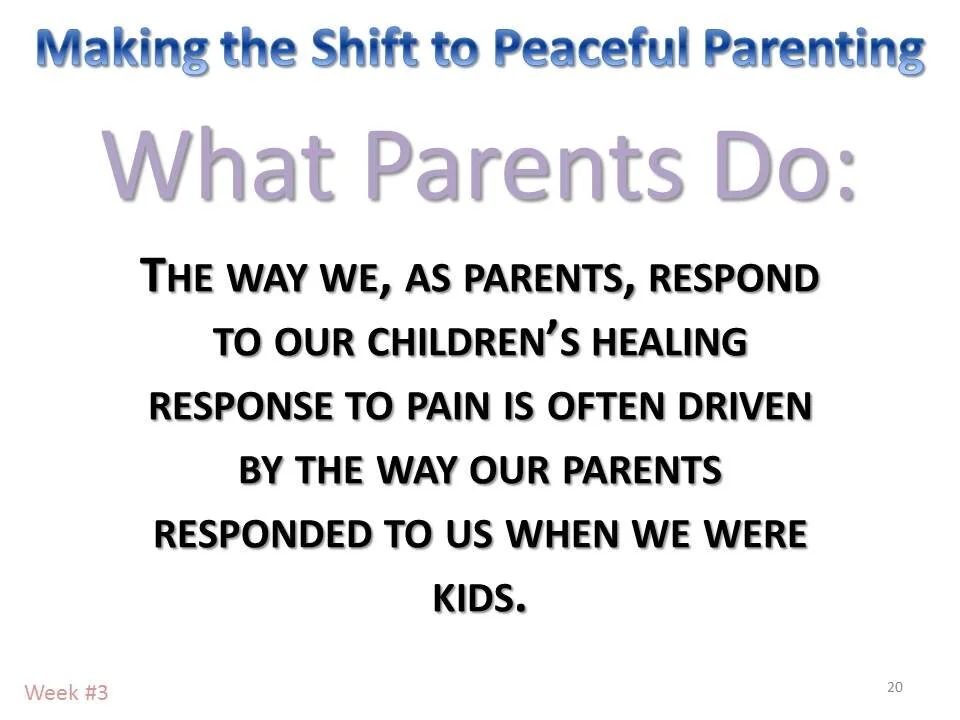 Making the Shift to Peaceful Parenting

What Parents Do:

THE WAY WE, AS PARENTS, RESPOND TO OUR CHILDREN'S HEALING RESPONSE TO PAIN IS OFTEN DRIVEN BY THE WAY OUR PARENTS RESPONDED TO US WHEN WE WERE KIDS.

Week #3

20